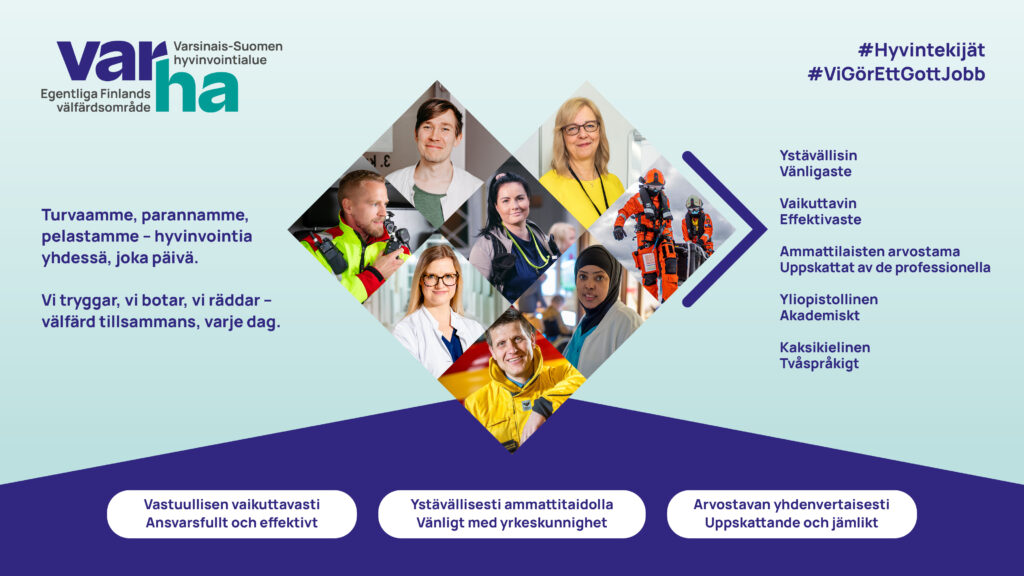 varha
Varsinais-Suomen hyvinvointialue
Egentliga Finlands välfärdsområde

#Hyvintekijät
#ViGörEttGottJobb

Turvaamme, parannamme, pelastamme – hyvinvointia yhdessä, joka päivä.

Vi tryggar, vi botar, vi räddar – välfärd tillsammans, varje dag.

Ystävällisin
Vänligaste

Vaikuttavin
Effektivaste

Ammattilaisten arvostama
Uppskattat av de professionella

Yliopistollinen
Akademiskt

Kaksikielinen
Tvåspråkigt

Vastuullisen vaikuttavasti
Ansvarsfullt och effektivt

Ystävällisesti ammattitaidolla
Vänligt med yrkeskunnighet

Arvostavan yhdenvertaisesti
Uppskattande och jämlikt